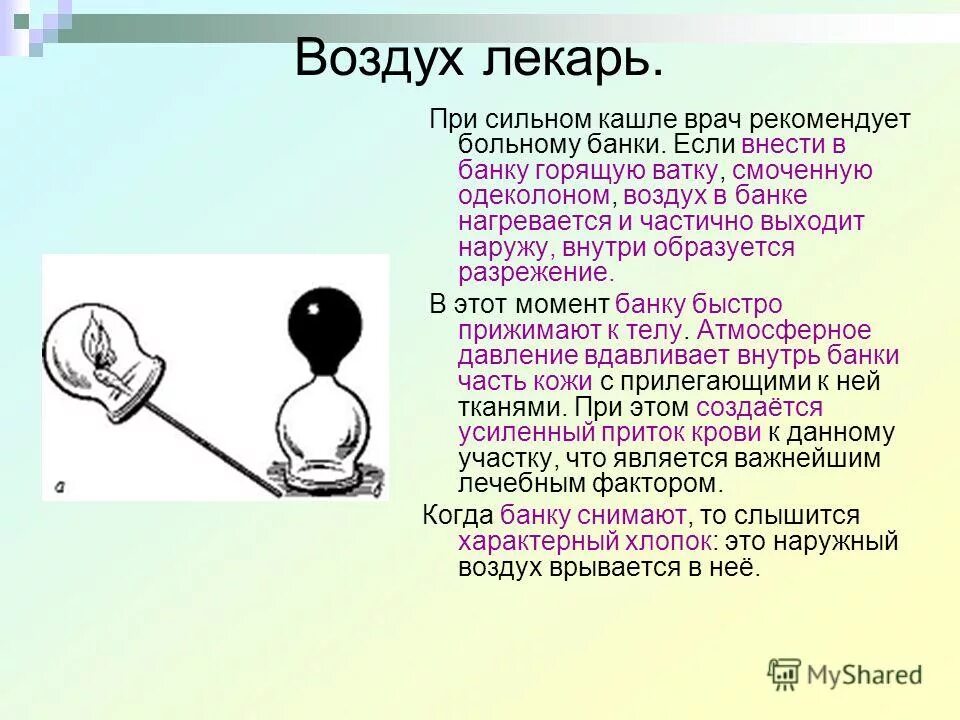 Воздух лекарь.

При сильном кашле врач рекомендует больному банки. Если внести в банку горящую ватку, смоченную одеколоном, воздух в банке нагревается и частично выходит наружу, внутри образуется разрежение.

В этот момент банку быстро прижимают к телу. Атмосферное давление вдавливает внутрь банки часть кожи с прилегающими к ней тканями. При этом создаётся усиленный приток крови к данному участку, что является важнейшим лечебным фактором.

Когда банку снимают, то слышится характерный хлопок: это наружный воздух врывается в неё.

а

б

MyShared